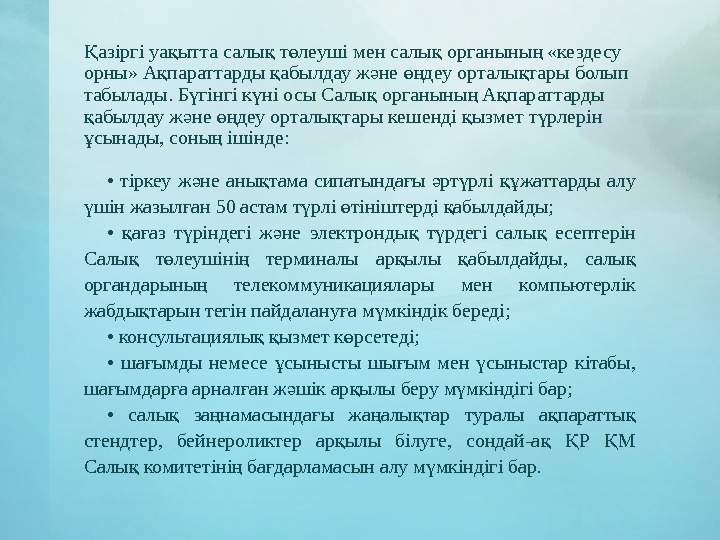 Қазіргі уақытта салық төлеуші мен салық органының «кездесу орны» Ақпараттарды қабылдау және өңдеу орталықтары болып табылады. Бүгінгі күні осы Салық органының Ақпараттарды қабылдау және өңдеу орталықтары кешенді қызмет түрлерін ұсынады, соның ішінде:

• тіркеу және анықтама сипатындағы әртүрлі құжаттарды алу үшін жазылған 50 астам түрлі өтініштерді қабылдайды;

• қағаз түріндегі және электрондық түрдегі салық есептерін Салық төлеушінің терминалы арқылы қабылдайды, салық органдарының телекоммуникациялары мен компьютерлік жабдықтарын тегін пайдалануға мүмкіндік береді;

• консультациялық қызмет көрсетеді;

• шағымды немесе ұсынысты шығым мен үсыныстар кітабы, шағымдарға арналған жәшік арқылы беру мүмкіндігі бар;

• салық заңнамасындағы жаңалықтар туралы ақпараттық стендтер, бейнероликтер арқылы білуге, сондай-ақ ҚР ҚМ Салық комитетінің бағдарламасын алу мүмкіндігі бар.